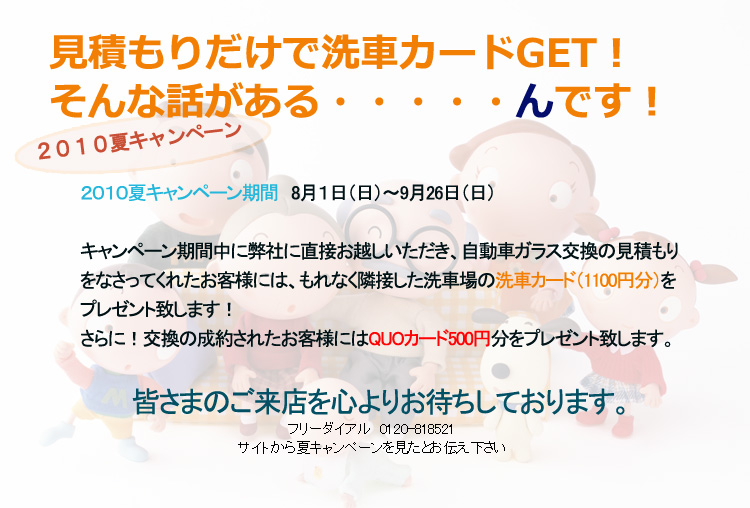 見積もりだけで洗車カードGET！
そんな話がある・・・・・んです！

２０１０夏キャンペーン

2010夏キャンペーン期間　8月1日（日）～9月26日（日）

キャンペーン期間中に弊社に直接お越しいただき、自動車ガラス交換の見積もりをなさってくれたお客様には、もれなく隣接した洗車場の洗車カード（1100円分）をプレゼント致します！
さらに！交換の成約されたお客様にはQUOカード500円分をプレゼント致します。

皆さまのご来店を心よりお待ちしております。

フリーダイアル　0120-818521
サイトから夏キャンペーンを見たとお伝え下さい